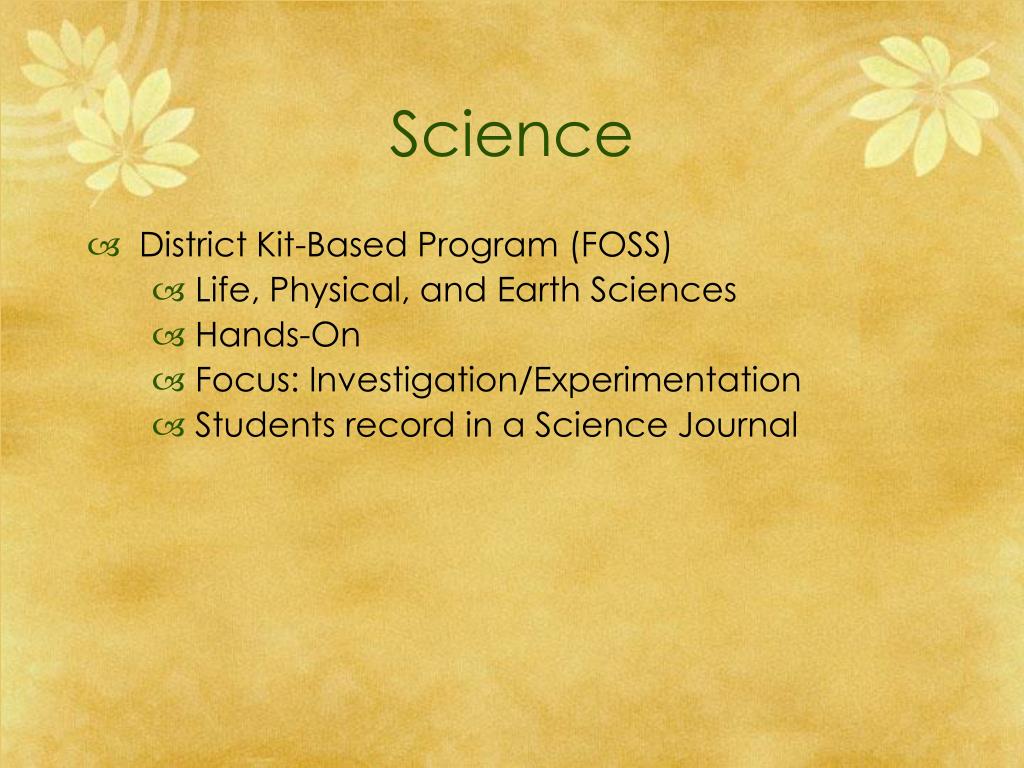 Science

District Kit-Based Program (FOSS)
Life, Physical, and Earth Sciences
Hands-On
Focus: Investigation/Experimentation
Students record in a Science Journal